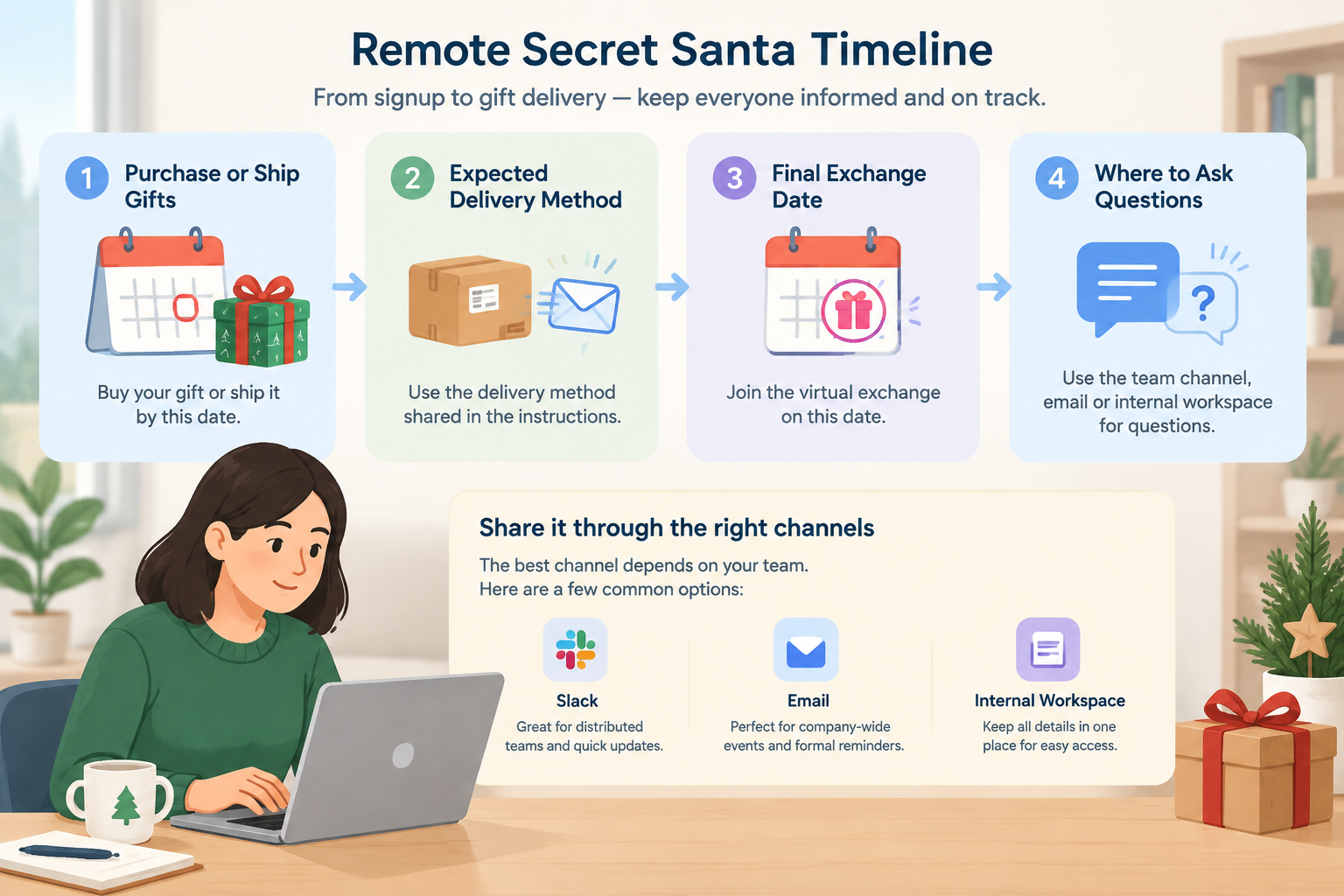 Remote Secret Santa Timeline

From signup to gift delivery — keep everyone informed and on track.

1 Purchase or Ship Gifts

Buy your gift or ship it by this date.

2 Expected Delivery Method

Use the delivery method shared in the instructions.

3 Final Exchange Date

Join the virtual exchange on this date.

4 Where to Ask Questions

?

Use the team channel, email or internal workspace for questions.

Share it through the right channels

The best channel depends on your team. Here are a few common options:

Slack
Great for distributed teams and quick updates.

Email
Perfect for company-wide events and formal reminders.

Internal Workspace
Keep all details in one place for easy access.